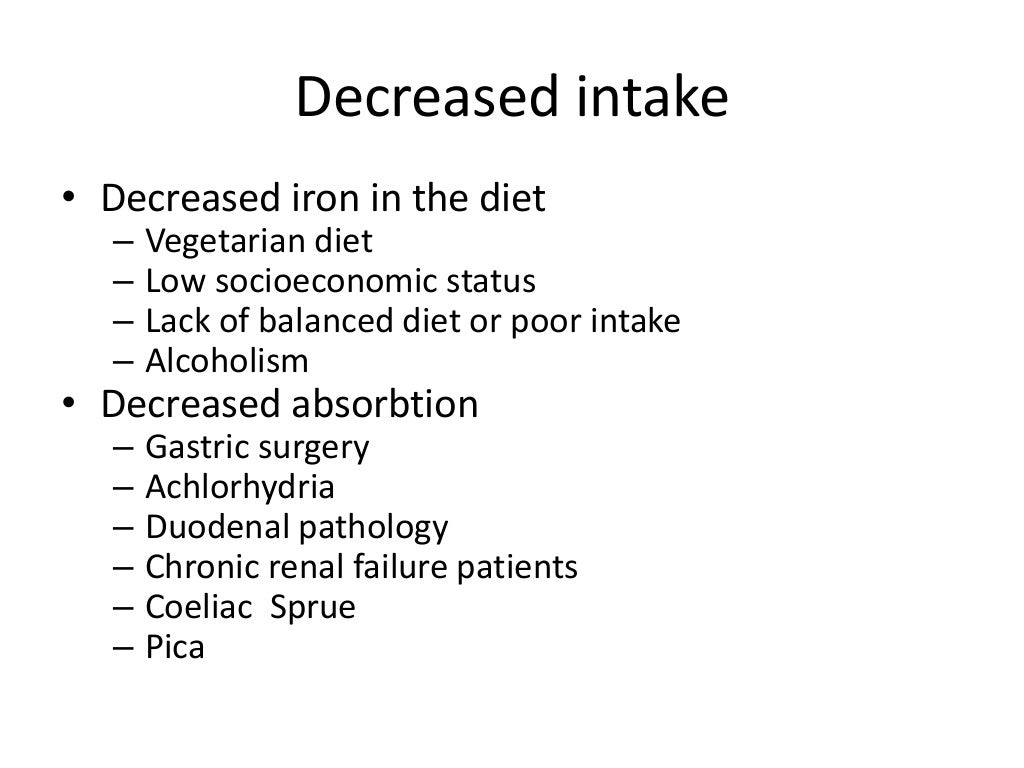 Decreased intake

• Decreased iron in the diet
  – Vegetarian diet
  – Low socioeconomic status
  – Lack of balanced diet or poor intake
  – Alcoholism
• Decreased absorbtion
  – Gastric surgery
  – Achlorhydria
  – Duodenal pathology
  – Chronic renal failure patients
  – Coeliac Sprue
  – Pica